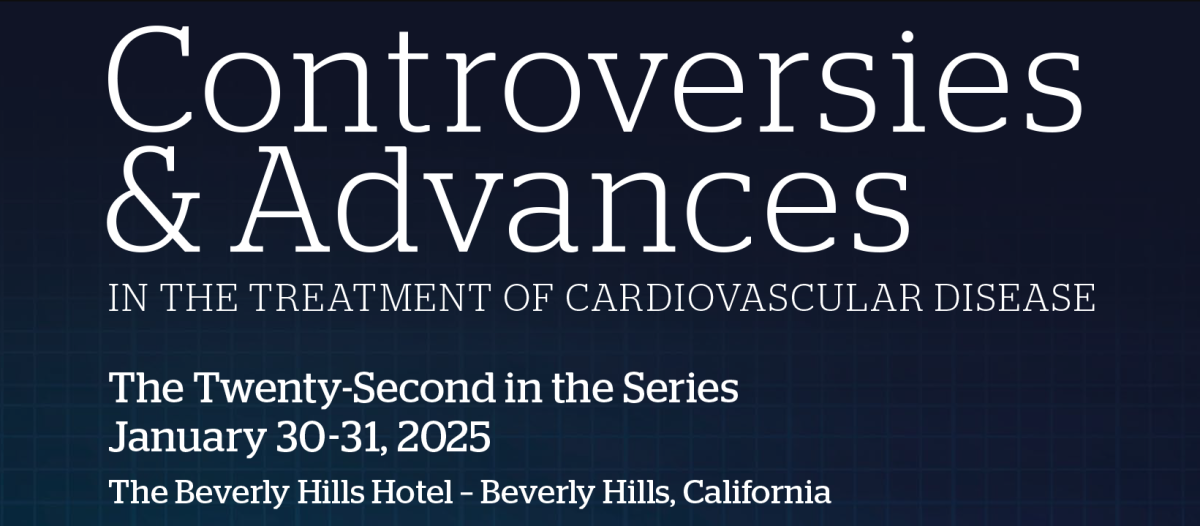 Controversies & Advances
IN THE TREATMENT OF CARDIOVASCULAR DISEASE

The Twenty-Second in the Series
January 30-31, 2025
The Beverly Hills Hotel – Beverly Hills, California